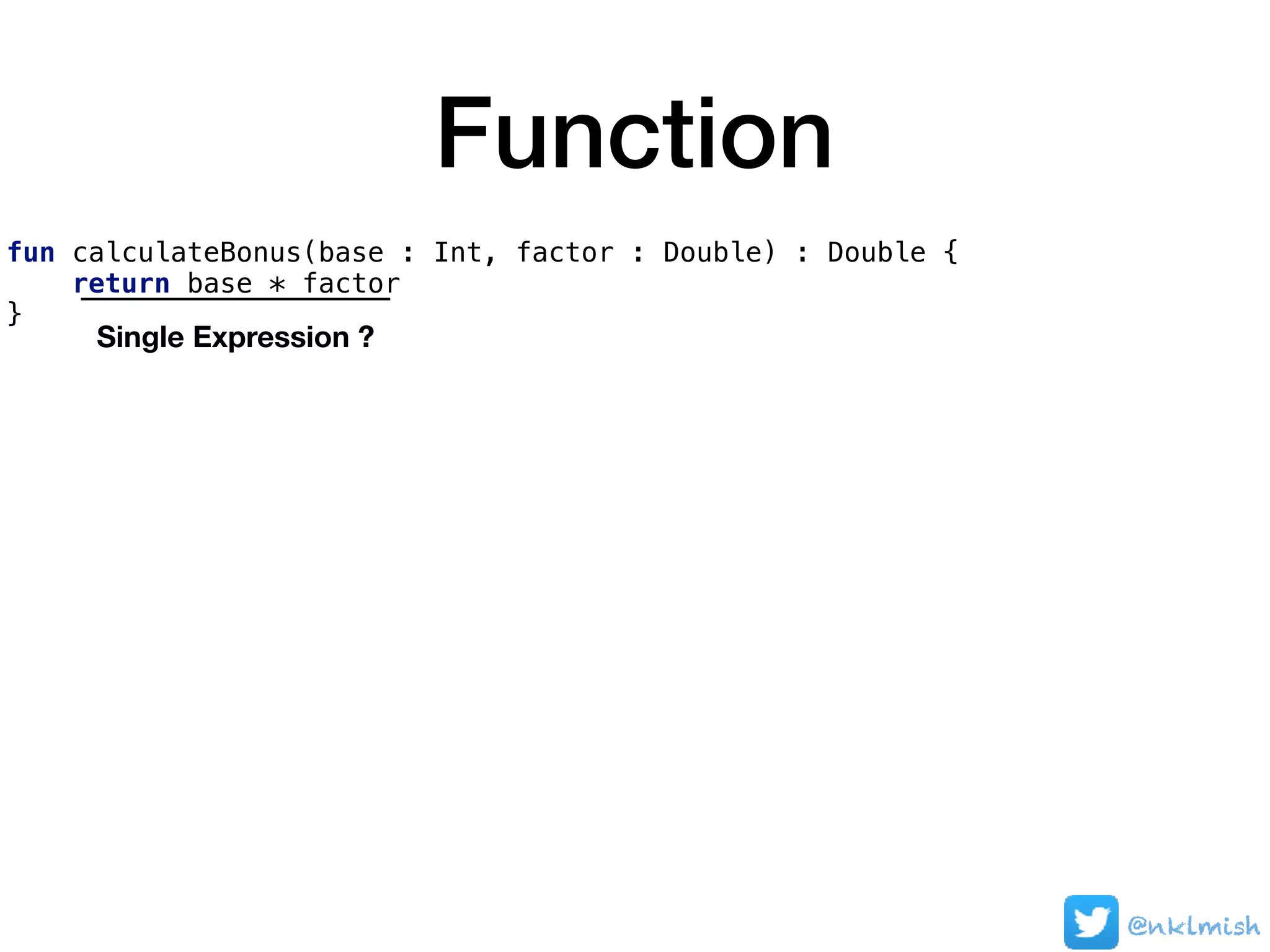 Function

fun calculateBonus(base : Int, factor : Double) : Double {
    return base * factor
}

Single Expression ?

@nklmish